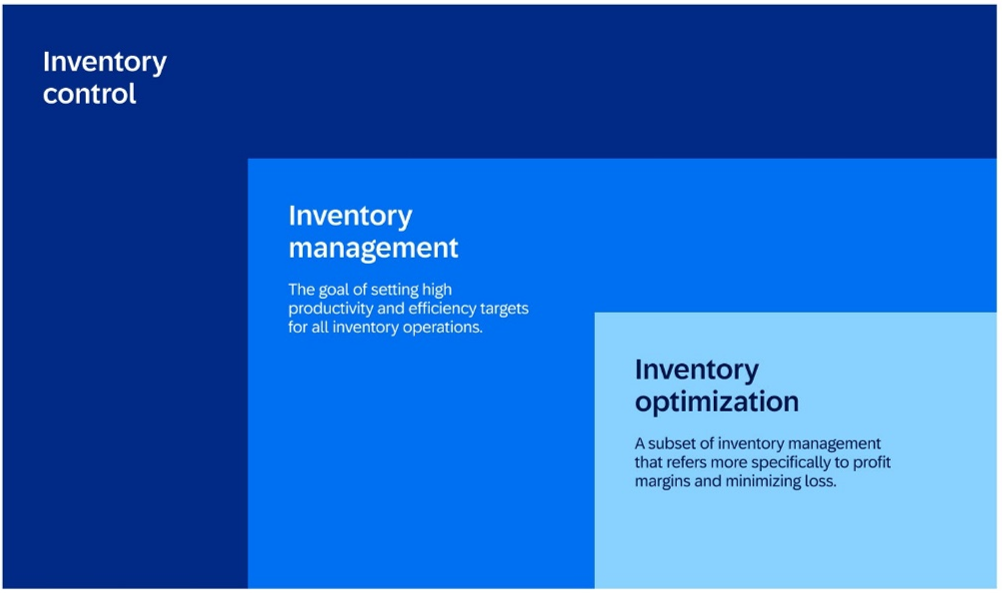 Inventory control

Inventory management

The goal of setting high productivity and efficiency targets for all inventory operations.

Inventory optimization

A subset of inventory management that refers more specifically to profit margins and minimizing loss.